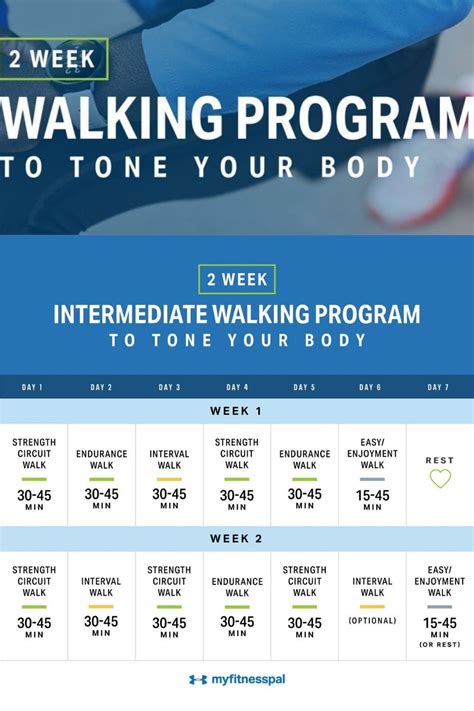 2 WEEK

WALKING PROGRAM

TO TONE YOUR BODY

2 WEEK

INTERMEDIATE WALKING PROGRAM

TO TONE YOUR BODY

| DAY 1 | DAY 2 | DAY 3 | DAY 4 | DAY 5 | DAY 6 | DAY 7 |
|---|---|---|---|---|---|---|
| WEEK 1 | | | | | | |
| STRENGTH CIRCUIT WALK 30-45 MIN | ENDURANCE WALK 30-45 MIN | INTERVAL WALK 30-45 MIN | STRENGTH CIRCUIT WALK 30-45 MIN | ENDURANCE WALK 30-45 MIN | EASY/ ENJOYMENT WALK 15-45 MIN | REST |
| WEEK 2 | | | | | | |
| STRENGTH CIRCUIT WALK 30-45 MIN | INTERVAL WALK 30-45 MIN | STRENGTH CIRCUIT WALK 30-45 MIN | ENDURANCE WALK 30-45 MIN | STRENGTH CIRCUIT WALK 30-45 MIN | INTERVAL WALK (OPTIONAL) | EASY/ ENJOYMENT WALK 15-45 MIN (OR REST) |

myfitnesspal